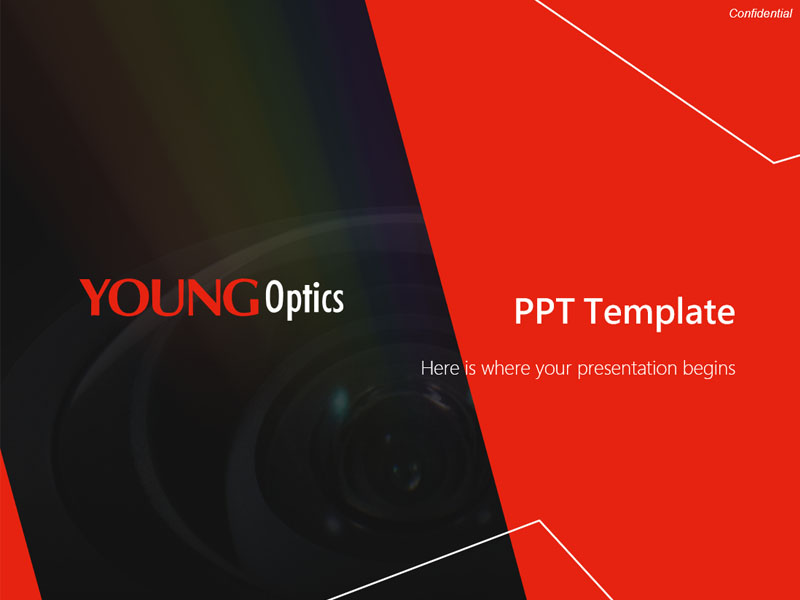 Confidential

YOUNG Optics

PPT Template

Here is where your presentation begins